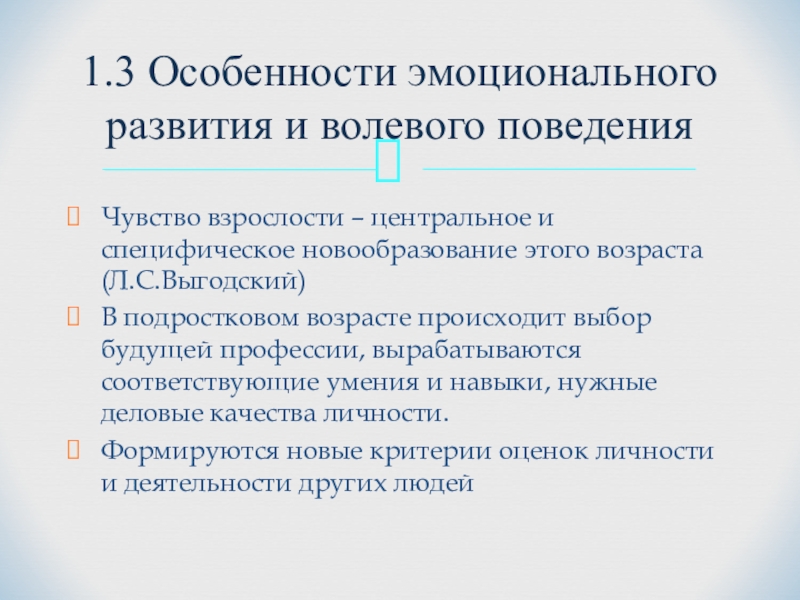 1.3 Особенности эмоционального развития и волевого поведения

Чувство взрослости – центральное и специфическое новообразование этого возраста (Л.С.Выгодский)

В подростковом возрасте происходит выбор будущей профессии, вырабатываются соответствующие умения и навыки, нужные деловые качества личности.

Формируются новые критерии оценок личности и деятельности других людей